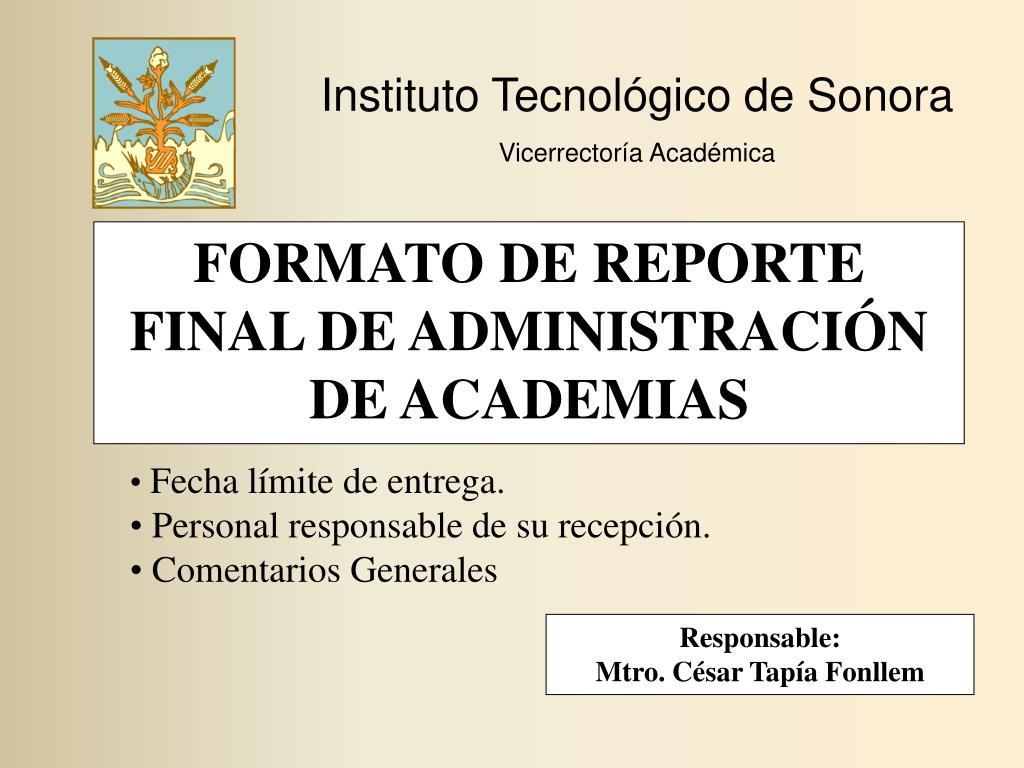 Instituto Tecnológico de Sonora

Vicerrectoría Académica

FORMATO DE REPORTE FINAL DE ADMINISTRACIÓN DE ACADEMIAS

• Fecha límite de entrega.
• Personal responsable de su recepción.
• Comentarios Generales

Responsable:
Mtro. César Tapía Fonllem